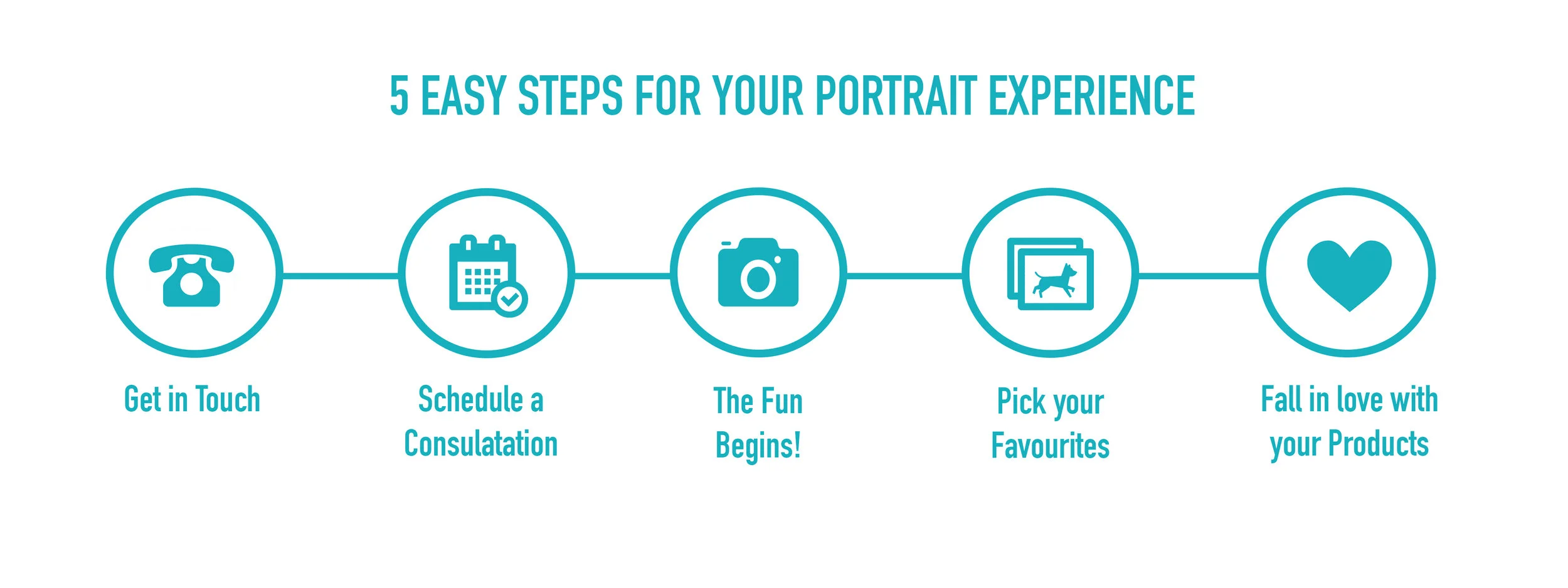 5 EASY STEPS FOR YOUR PORTRAIT EXPERIENCE

Get in Touch

Schedule a Consulatation

The Fun Begins!

Pick your Favourites

Fall in love with your Products